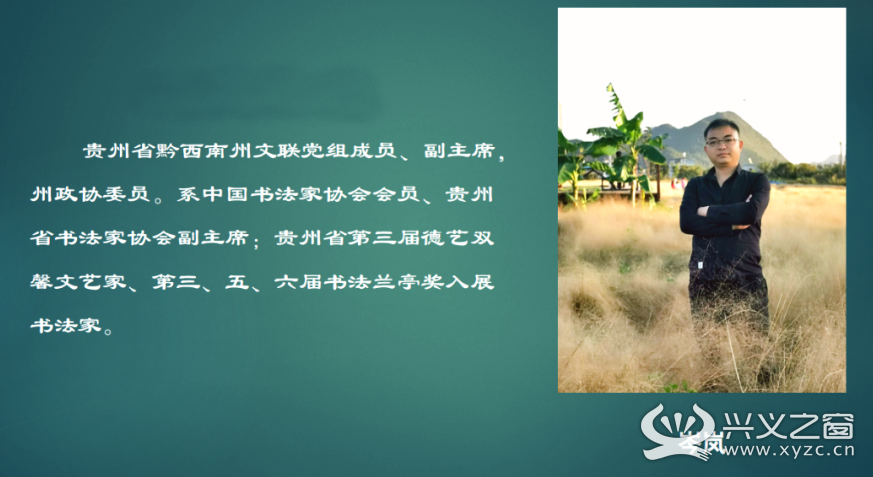 贵州省黔西南州文联党组成员、副主席，州政协委员。系中国书法家协会会员、贵州省书法家协会副主席；贵州省第三届德艺双馨文艺家、第三、五、六届书法兰亭奖入展书法家。

兴义之窗
www.xyzc.cn